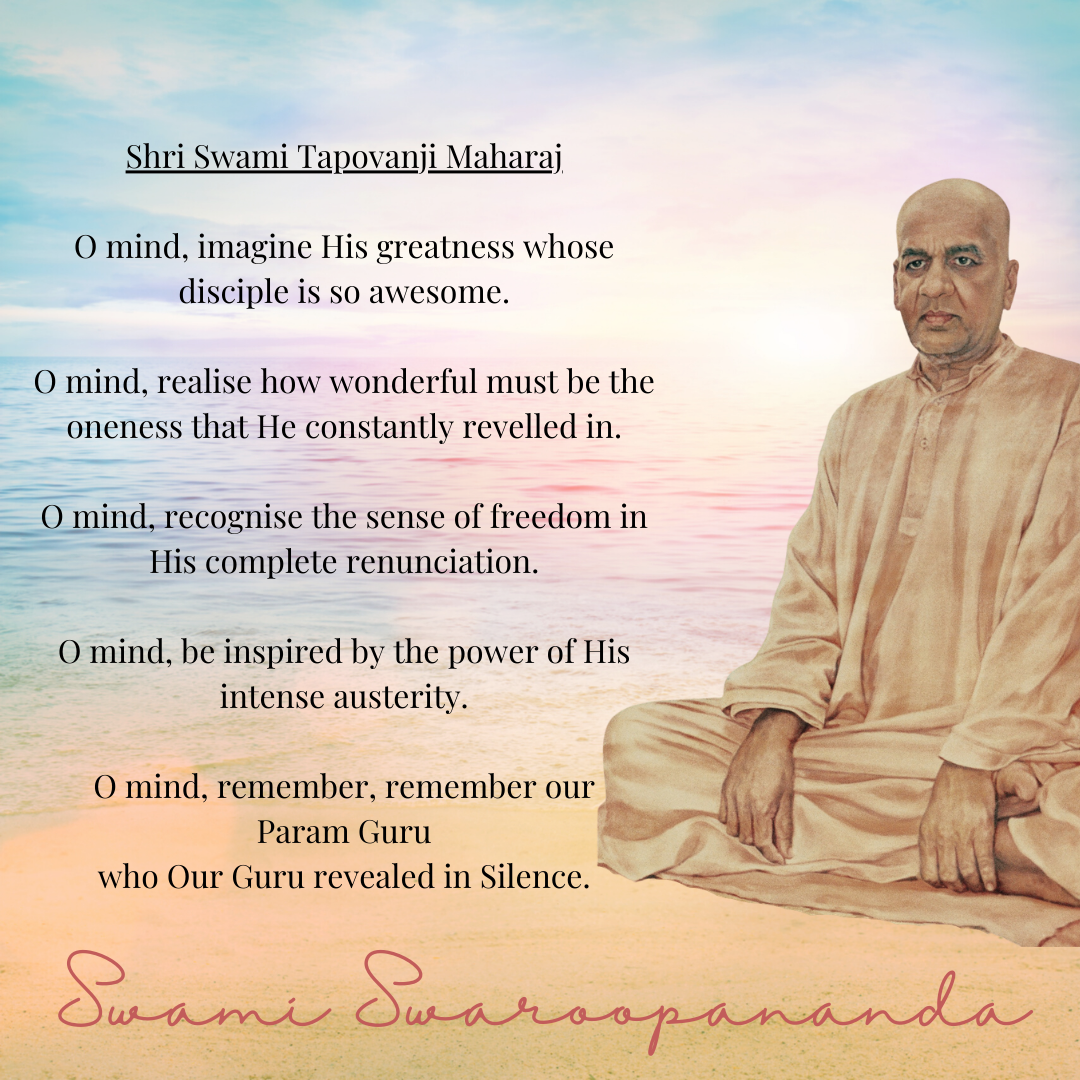 Shri Swami Tapovanji Maharaj

O mind, imagine His greatness whose disciple is so awesome.

O mind, realise how wonderful must be the oneness that He constantly revelled in.

O mind, recognise the sense of freedom in His complete renunciation.

O mind, be inspired by the power of His intense austerity.

O mind, remember, remember our Param Guru
who Our Guru revealed in Silence.

Swami Swaroopananda